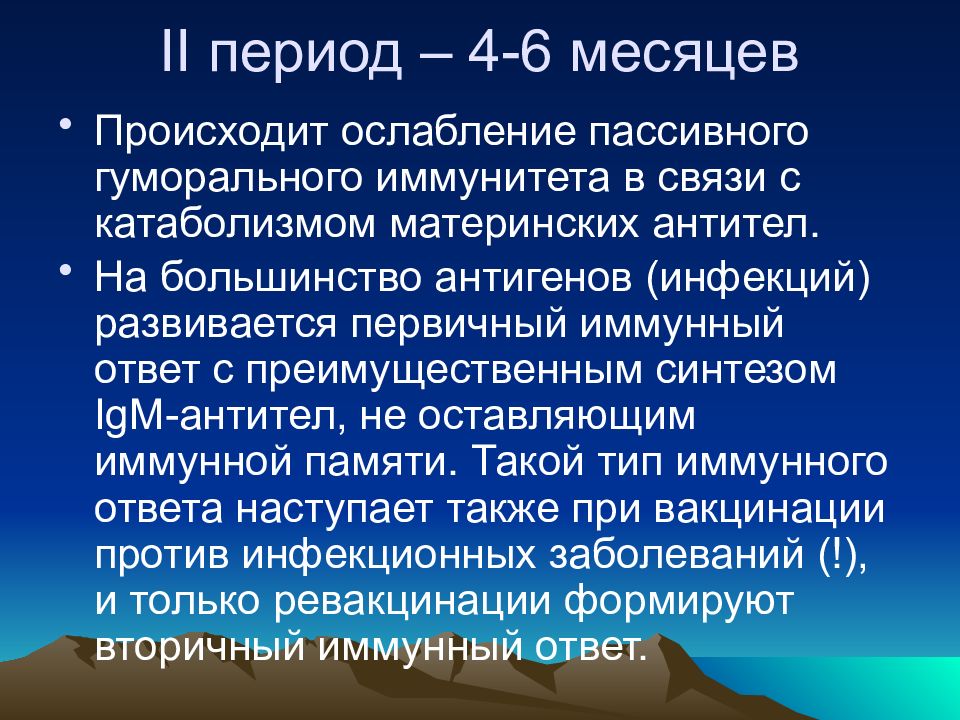 II период – 4-6 месяцев

• Происходит ослабление пассивного гуморального иммунитета в связи с катаболизмом материнских антител.

• На большинство антигенов (инфекций) развивается первичный иммунный ответ с преимущественным синтезом IgM-антител, не оставляющим иммунной памяти. Такой тип иммунного ответа наступает также при вакцинации против инфекционных заболеваний (!), и только ревакцинации формируют вторичный иммунный ответ.